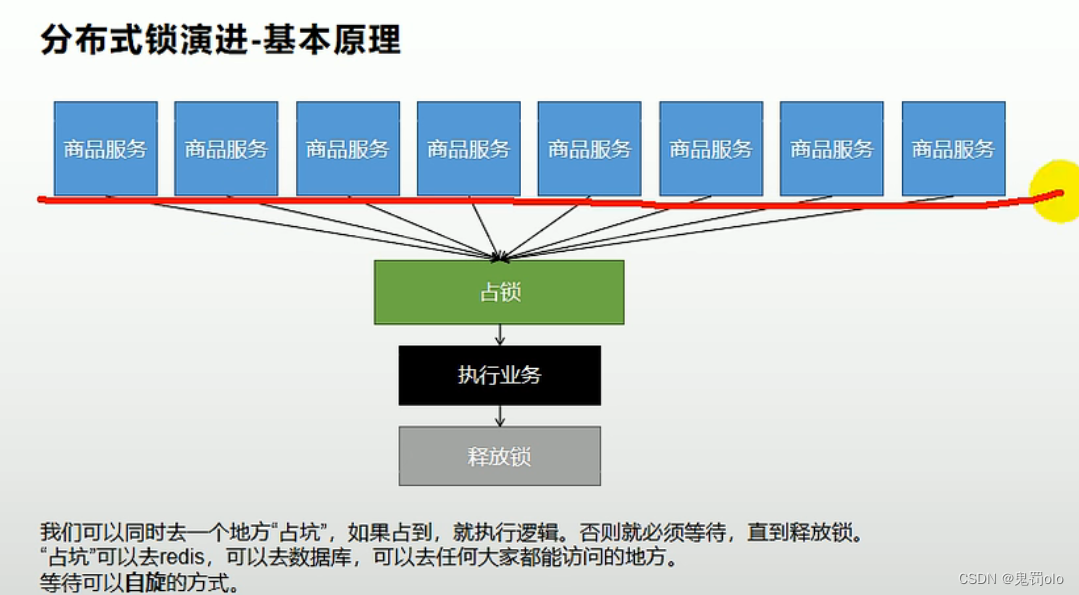 分布式锁演进-基本原理

商品服务

商品服务

商品服务

商品服务

商品服务

商品服务

商品服务

商品服务

占锁

执行业务

释放锁

我们可以同时去一个地方“占坑”，如果占到，就执行逻辑。否则就必须等待，直到释放锁。
“占坑”可以去redis，可以去数据库，可以去任何大家都能访问的地方。
等待可以自旋的方式。

CSDN @鬼罚olo